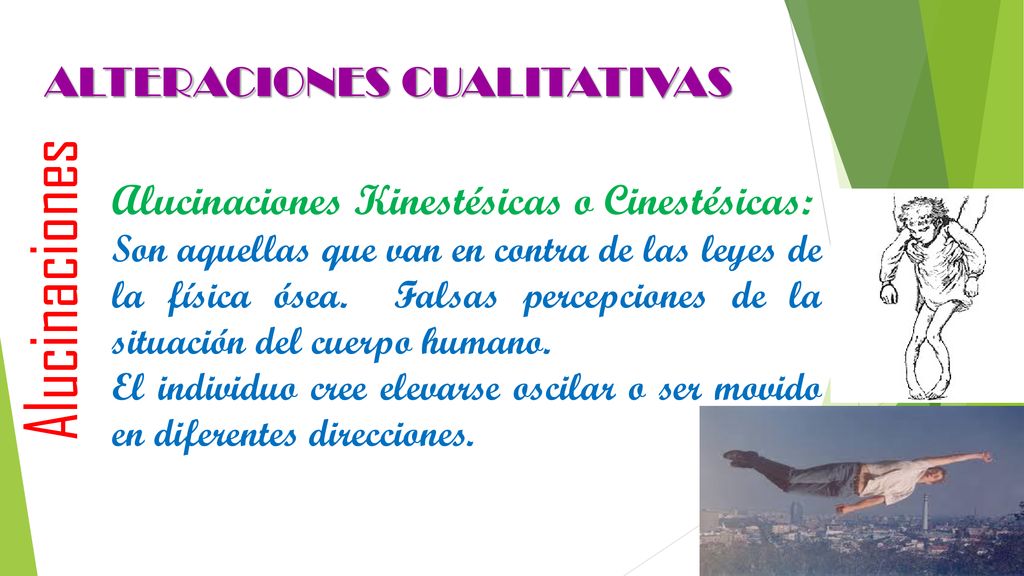 ALTERACIONES CUALITATIVAS

Alucinaciones

Alucinaciones Kinestésicas o Cinestésicas: Son aquellas que van en contra de las leyes de la física ósea. Falsas percepciones de la situación del cuerpo humano.
El individuo cree elevarse oscilar o ser movido en diferentes direcciones.